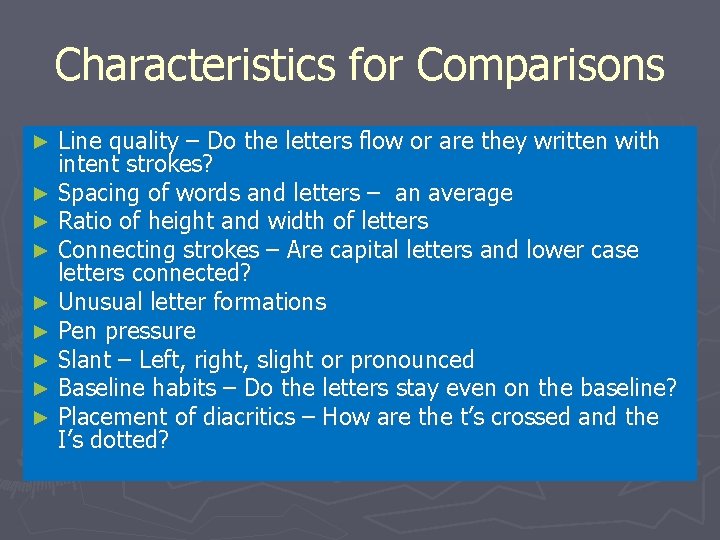 Characteristics for Comparisons

► Line quality – Do the letters flow or are they written with intent strokes?
► Spacing of words and letters – an average
► Ratio of height and width of letters
► Connecting strokes – Are capital letters and lower case letters connected?
► Unusual letter formations
► Pen pressure
► Slant – Left, right, slight or pronounced
► Baseline habits – Do the letters stay even on the baseline?
► Placement of diacritics – How are the t's crossed and the I's dotted?